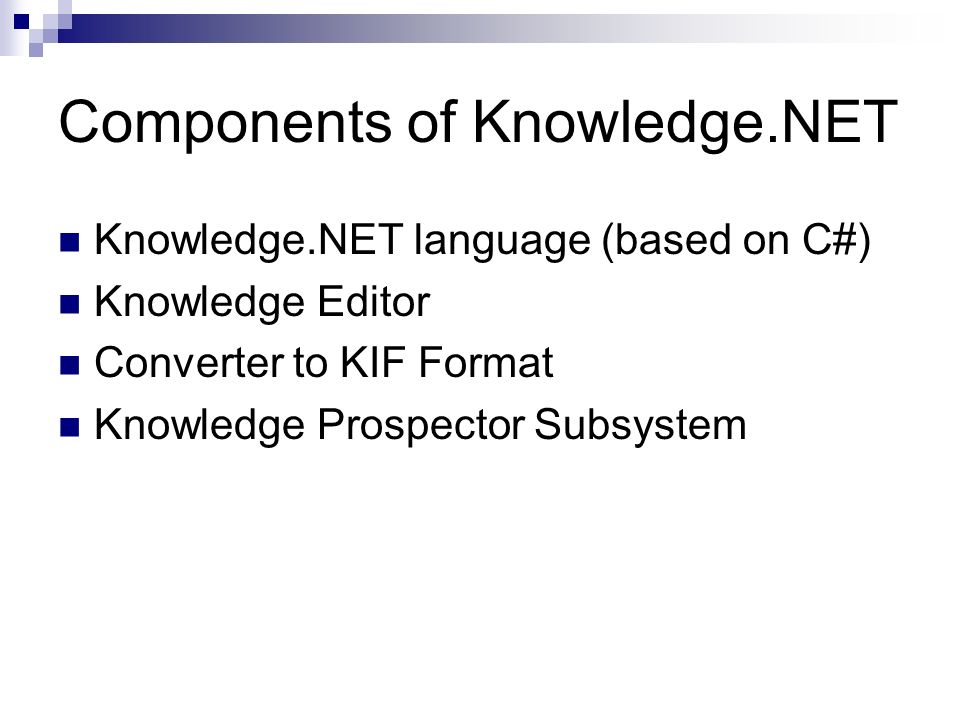 Components of Knowledge.NET

- Knowledge.NET language (based on C#)
- Knowledge Editor
- Converter to KIF Format
- Knowledge Prospector Subsystem